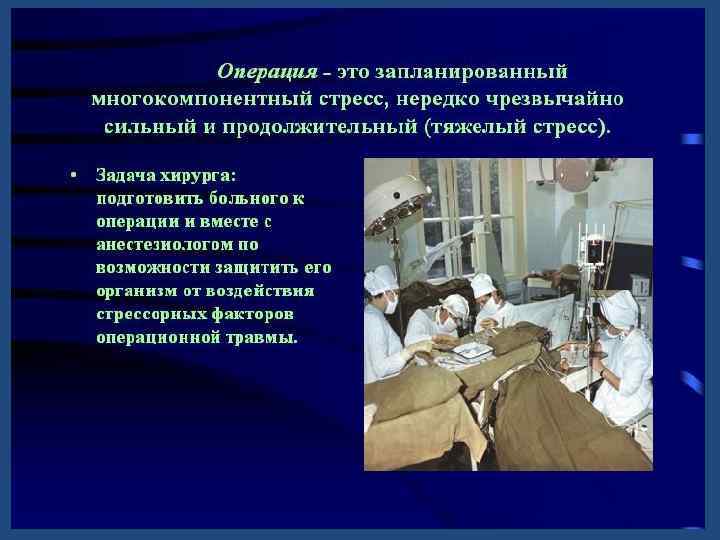 Операция - это запланированный многокомпонентный стресс, нередко чрезвычайно сильный и продолжительный (тяжелый стресс).

• Задача хирурга: подготовить больного к операции и вместе с анестезиологом по возможности защитить его организм от воздействия стрессорных факторов операционной травмы.